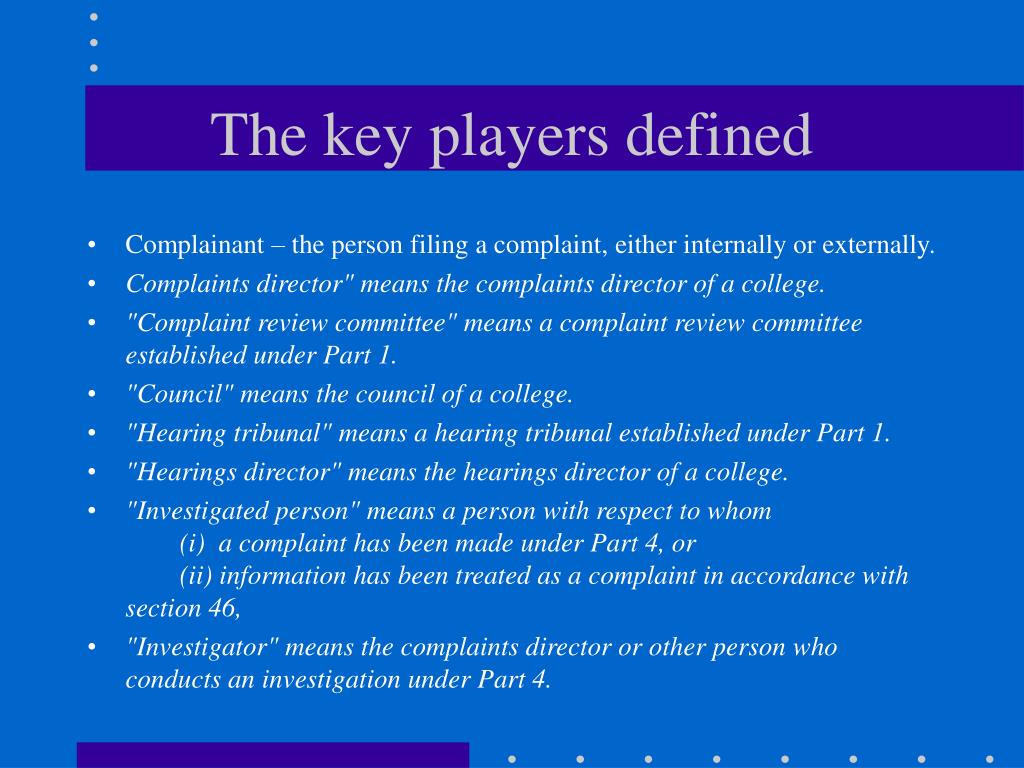 The key players defined

• Complainant – the person filing a complaint, either internally or externally.
• Complaints director" means the complaints director of a college.
• "Complaint review committee" means a complaint review committee established under Part 1.
• "Council" means the council of a college.
• "Hearing tribunal" means a hearing tribunal established under Part 1.
• "Hearings director" means the hearings director of a college.
• "Investigated person" means a person with respect to whom
(i) a complaint has been made under Part 4, or
(ii) information has been treated as a complaint in accordance with section 46,
• "Investigator" means the complaints director or other person who conducts an investigation under Part 4.